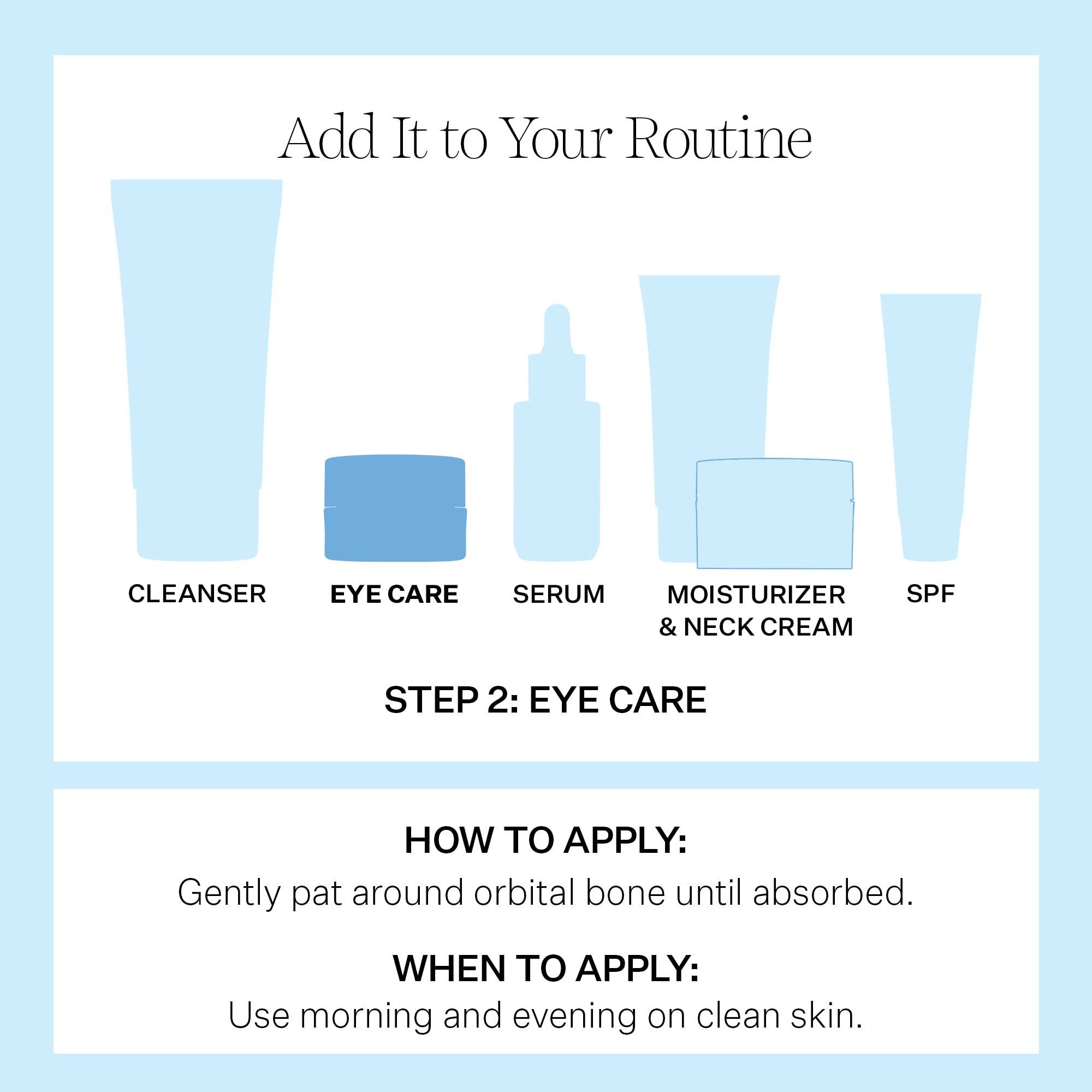 Add It to Your Routine

CLEANSER

EYE CARE

SERUM

MOISTURIZER & NECK CREAM

SPF

STEP 2: EYE CARE

HOW TO APPLY:
Gently pat around orbital bone until absorbed.

WHEN TO APPLY:
Use morning and evening on clean skin.